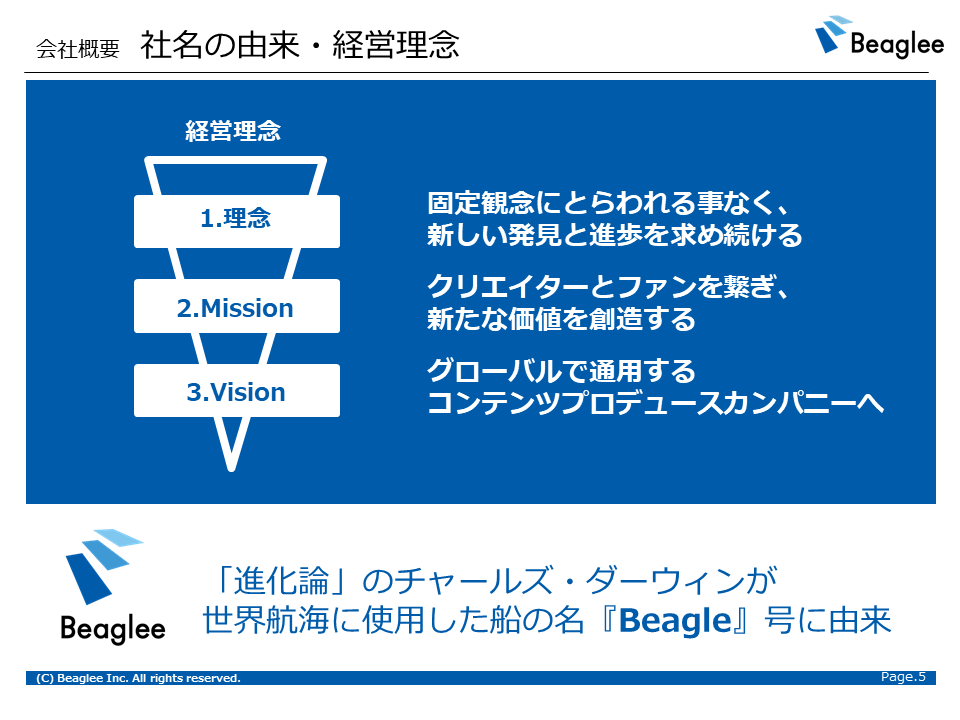 会社概要　社名の由来・経営理念

Beaglee

経営理念

1.理念

2.Mission

3.Vision

固定観念にとらわれる事なく、
新しい発見と進歩を求め続ける

クリエイターとファンを繋ぎ、
新たな価値を創造する

グローバルで通用する
コンテンツプロデュースカンパニーへ

Beaglee

「進化論」のチャールズ・ダーウィンが
世界航海に使用した船の名『Beagle』号に由来

(C) Beaglee Inc. All rights reserved.

Page.5